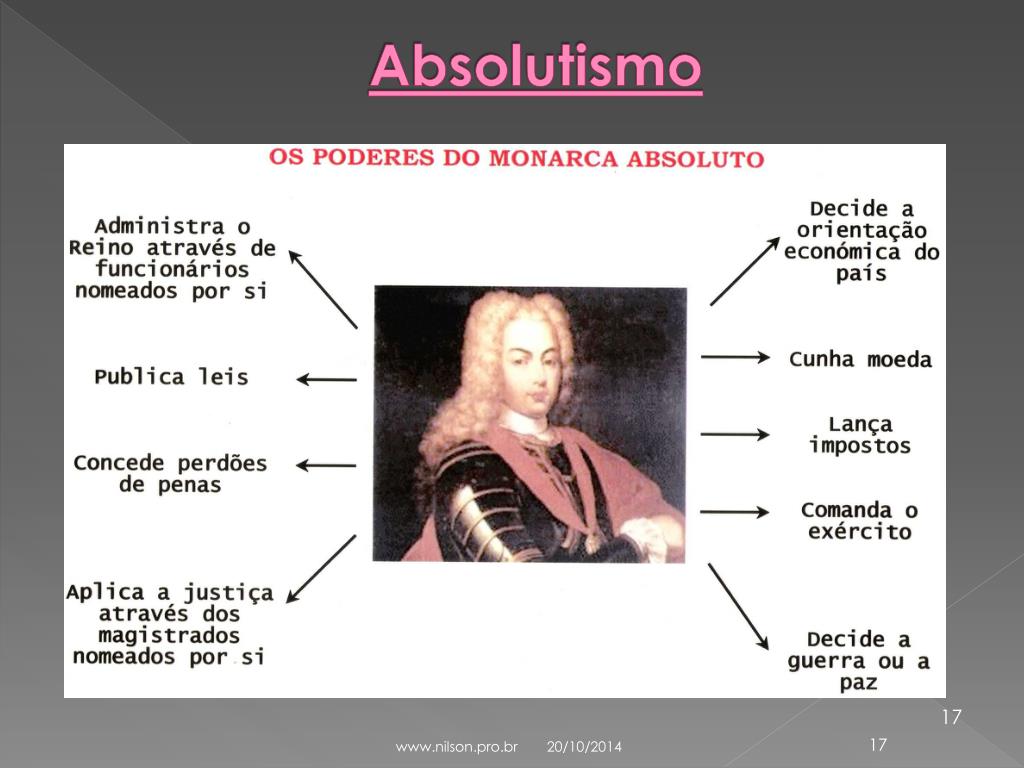 Absolutismo

OS PODERES DO MONARCA ABSOLUTO

Administra o Reino através de funcionários nomeados por si

Publica leis

Concede perdões de penas

Aplica a justiça através dos magistrados nomeados por si

Decide a orientação económica do país

Cunha moeda

Lança impostos

Comanda o exército

Decide a guerra ou a paz

17

www.nilson.pro.br 20/10/2014 17